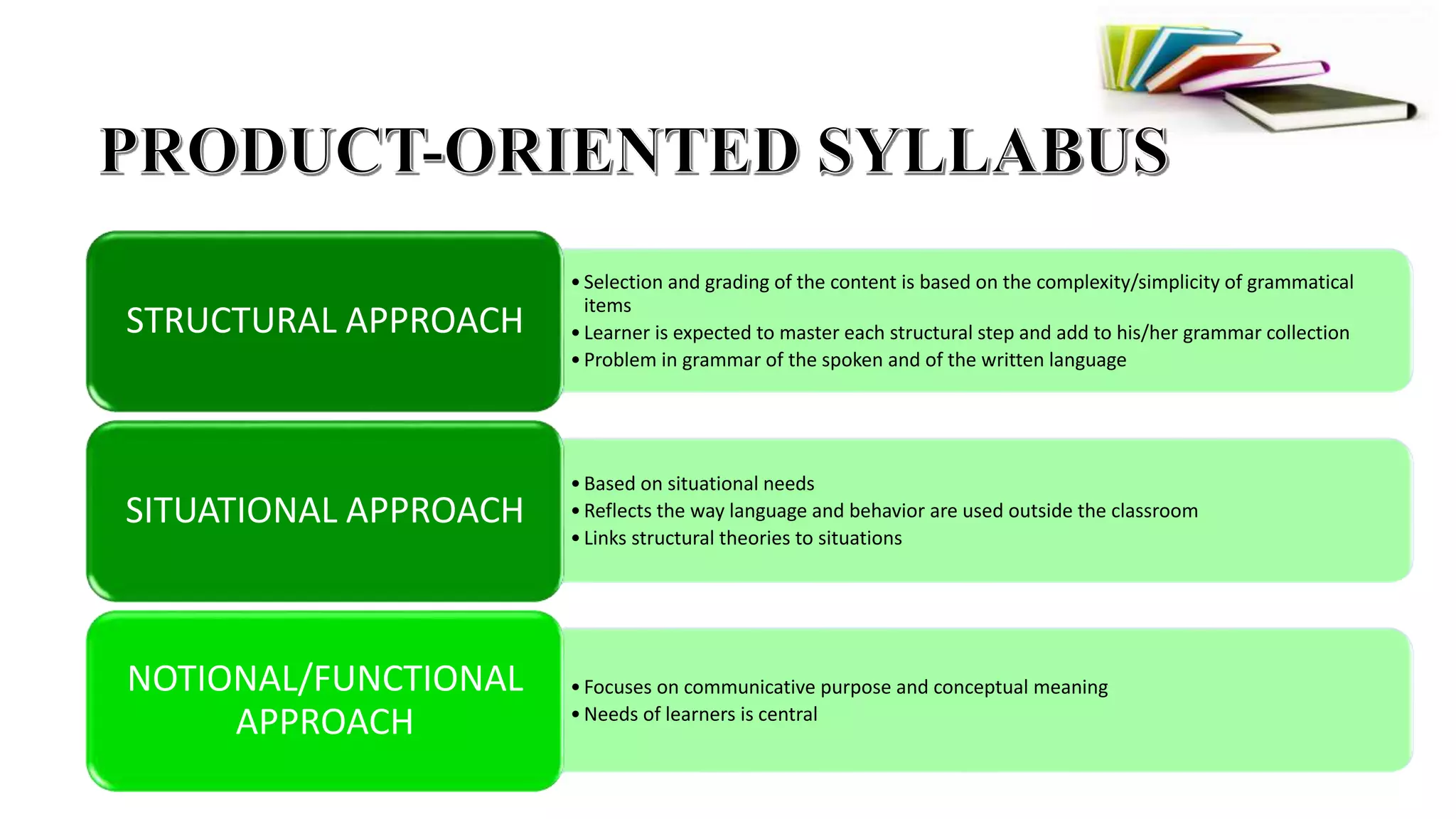 PRODUCT-ORIENTED SYLLABUS

STRUCTURAL APPROACH

• Selection and grading of the content is based on the complexity/simplicity of grammatical items
• Learner is expected to master each structural step and add to his/her grammar collection
• Problem in grammar of the spoken and of the written language

SITUATIONAL APPROACH

• Based on situational needs
• Reflects the way language and behavior are used outside the classroom
• Links structural theories to situations

NOTIONAL/FUNCTIONAL APPROACH

• Focuses on communicative purpose and conceptual meaning
• Needs of learners is central